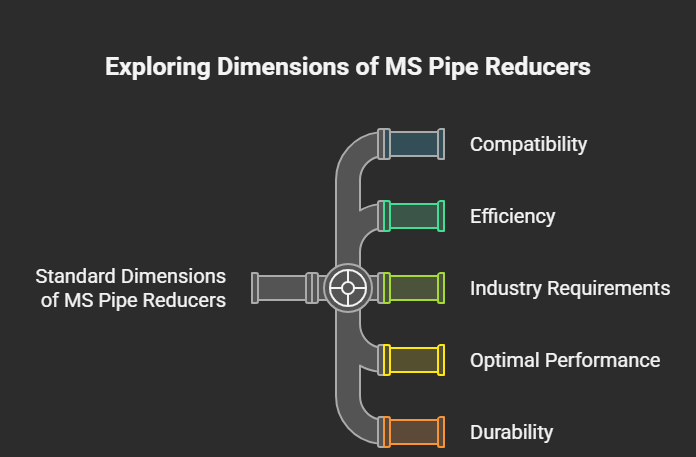 Exploring Dimensions of MS Pipe Reducers

Standard Dimensions of MS Pipe Reducers

Compatibility

Efficiency

Industry Requirements

Optimal Performance

Durability